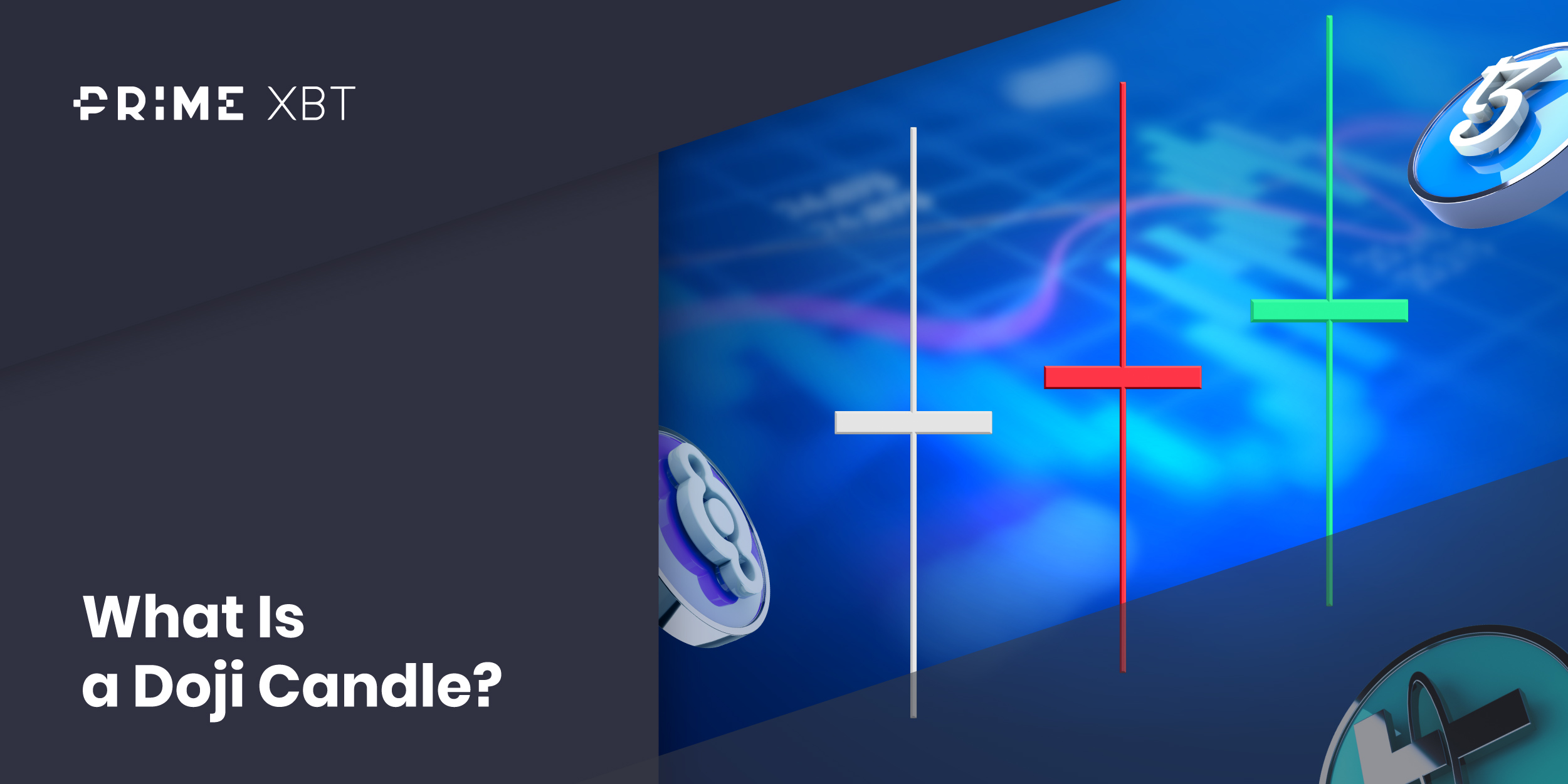 PRIME XBT

What Is
a Doji Candle?